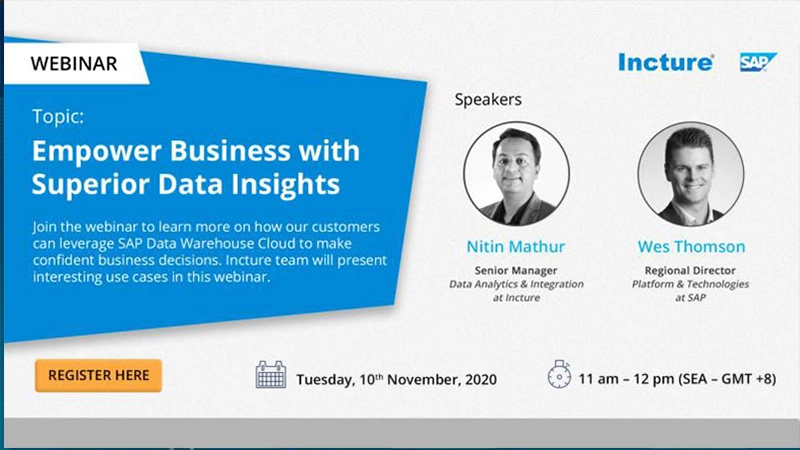 WEBINAR

Incture SAP

Topic:

Empower Business with Superior Data Insights

Join the webinar to learn more on how our customers can leverage SAP Data Warehouse Cloud to make confident business decisions. Incture team will present interesting use cases in this webinar.

Speakers

Nitin Mathur
Senior Manager
Data Analytics & Integration at Incture

Wes Thomson
Regional Director
Platform & Technologies at SAP

REGISTER HERE

Tuesday, 10$^{th}$ November, 2020

11 am – 12 pm (SEA – GMT +8)